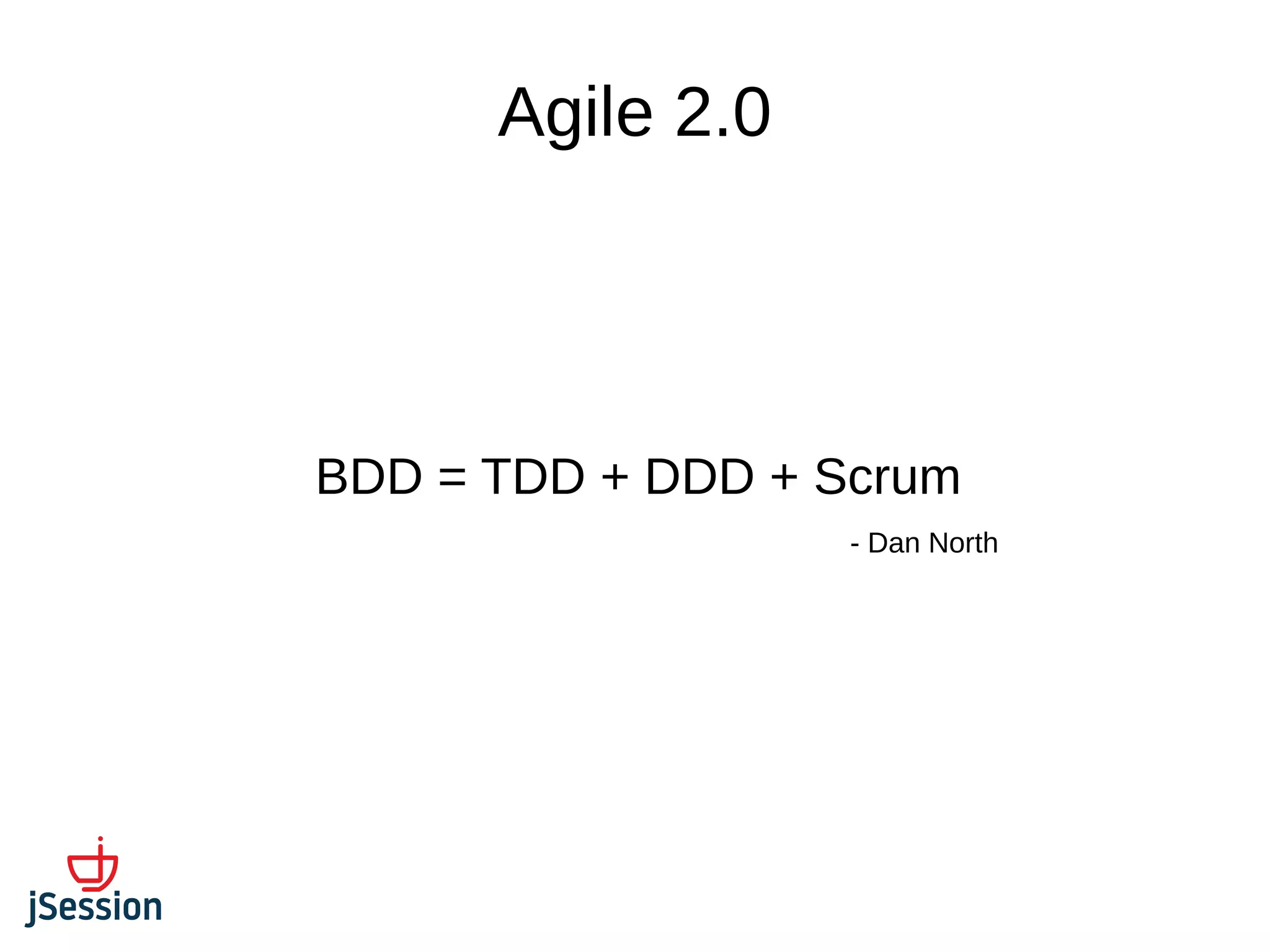 Agile 2.0

BDD = TDD + DDD + Scrum

- Dan North

jSession